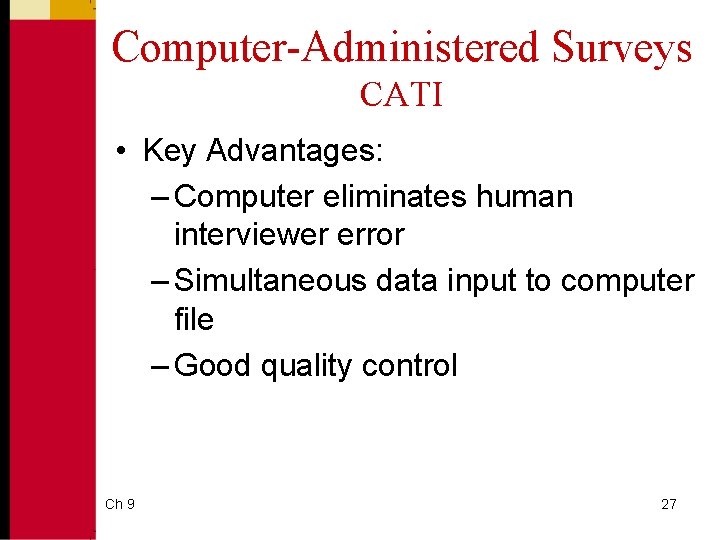 Computer-Administered Surveys
CATI

• Key Advantages:
– Computer eliminates human interviewer error
– Simultaneous data input to computer file
– Good quality control

Ch 9

27